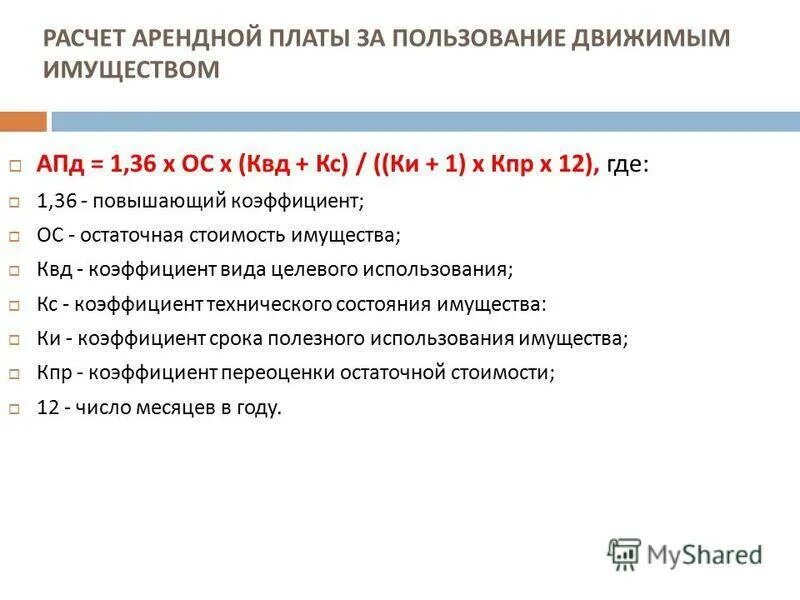 РАСЧЕТ АРЕНДНОЙ ПЛАТЫ ЗА ПОЛЬЗОВАНИЕ ДВИЖИМЫМ ИМУЩЕСТВОМ

АПд = 1,36 х ОС х (Квд + Кс) / ((Ки + 1) х Кпр х 12), где:

1,36 - повышающий коэффициент;

ОС - остаточная стоимость имущества;

Квд - коэффициент вида целевого использования;

Кс - коэффициент технического состояния имущества:

Ки - коэффициент срока полезного использования имущества;

Кпр - коэффициент переоценки остаточной стоимости;

12 - число месяцев в году.

MyShared